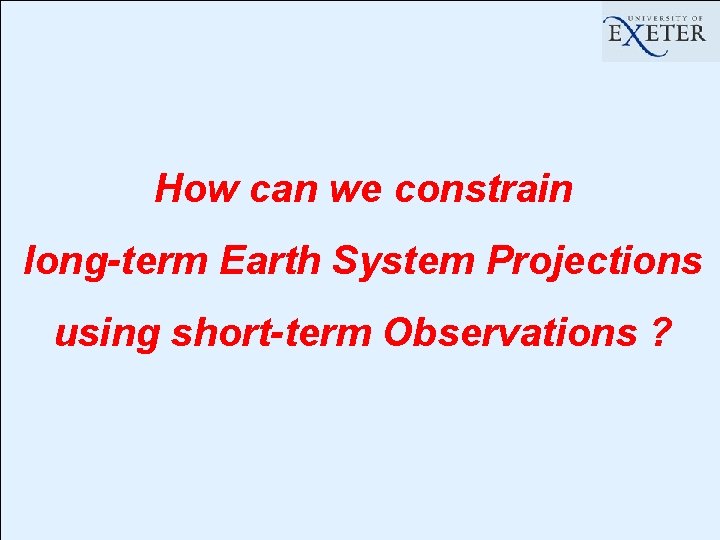 UNIVERSITY OF
EXETER

How can we constrain
long-term Earth System Projections
using short-term Observations ?